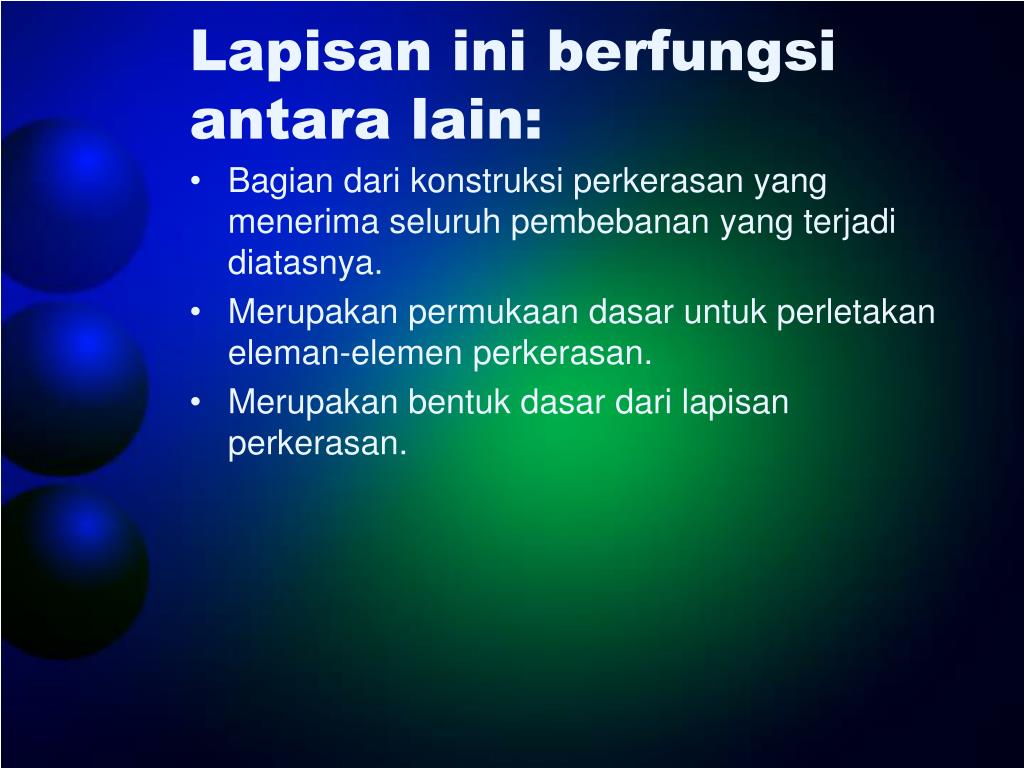 Lapisan ini berfungsi antara lain:

• Bagian dari konstruksi perkerasan yang menerima seluruh pembebanan yang terjadi diatasnya.
• Merupakan permukaan dasar untuk perletakan eleman-elemen perkerasan.
• Merupakan bentuk dasar dari lapisan perkerasan.